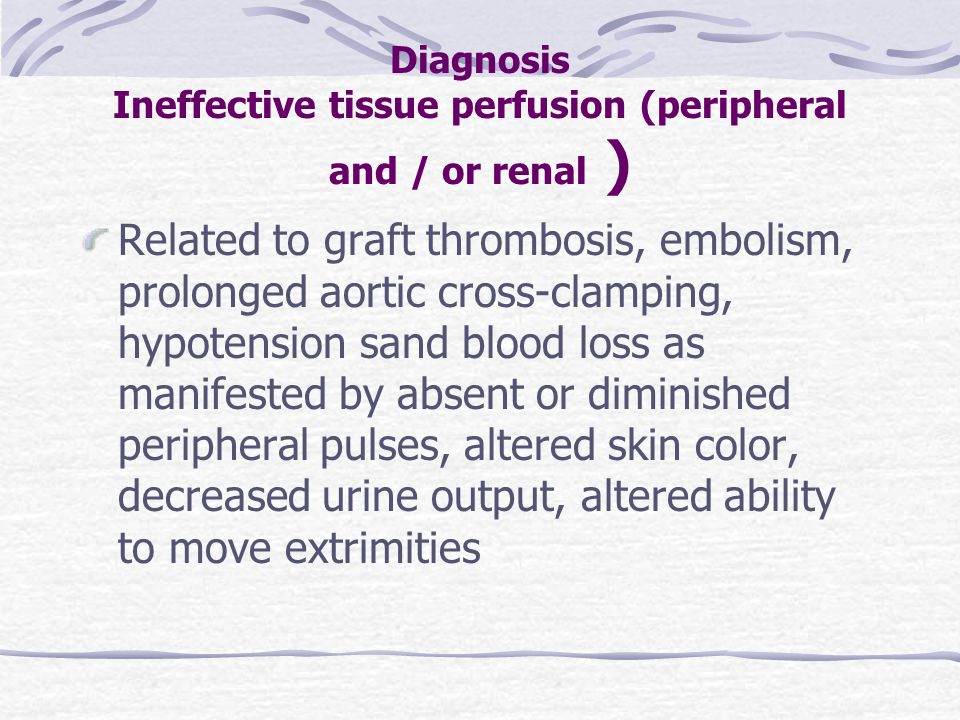 Diagnosis
Ineffective tissue perfusion (peripheral and / or renal )

Related to graft thrombosis, embolism, prolonged aortic cross-clamping, hypotension sand blood loss as manifested by absent or diminished peripheral pulses, altered skin color, decreased urine output, altered ability to move extrimities